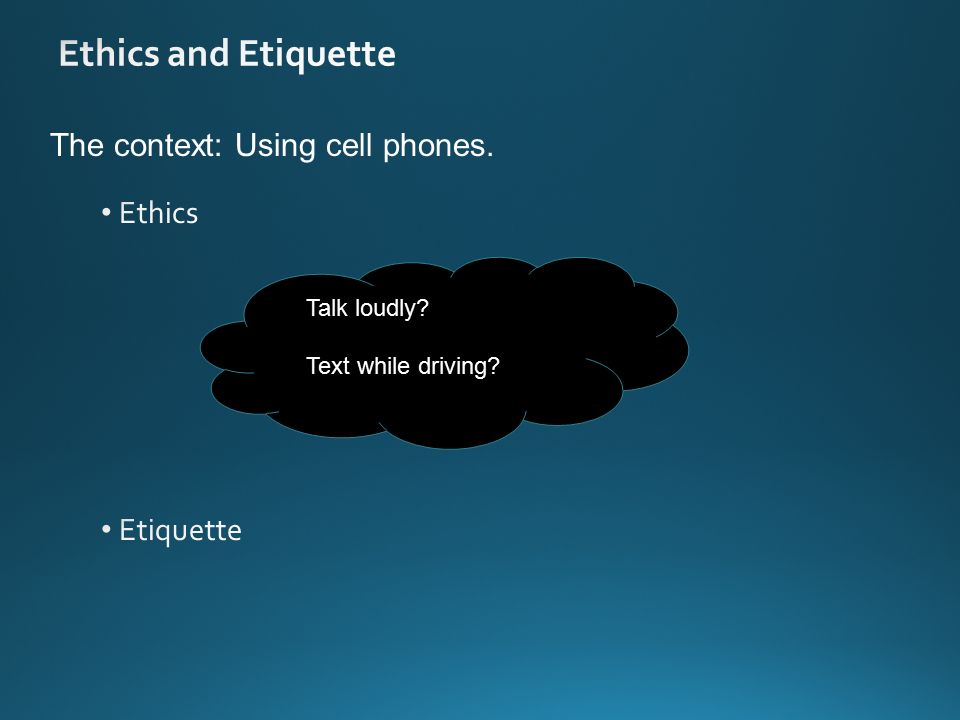 Ethics and Etiquette

The context: Using cell phones.

• Ethics

Talk loudly?

Text while driving?

• Etiquette